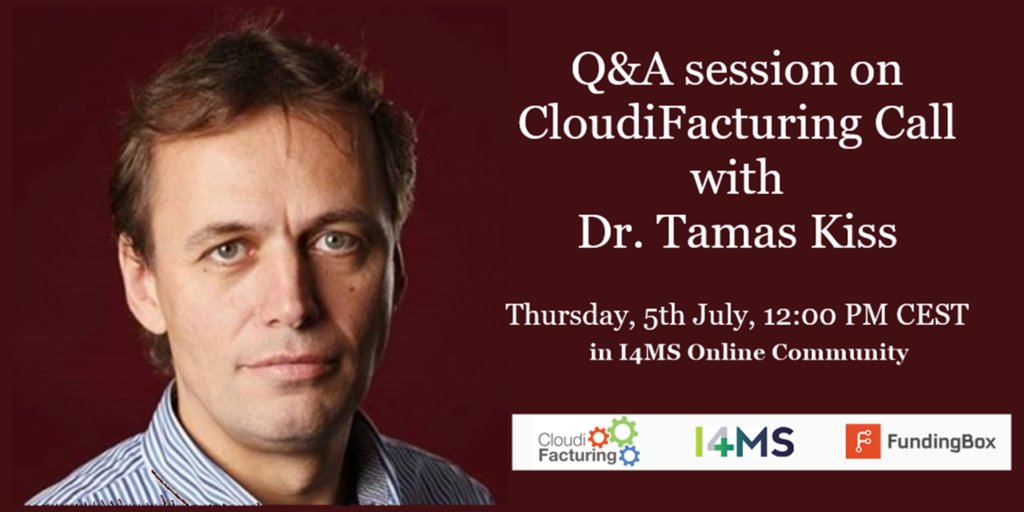 Q&A session on CloudiFacturing Call with Dr. Tamas Kiss

Thursday, 5th July, 12:00 PM CEST
in I4MS Online Community

Cloudi Facturing
I4MS
FundingBox